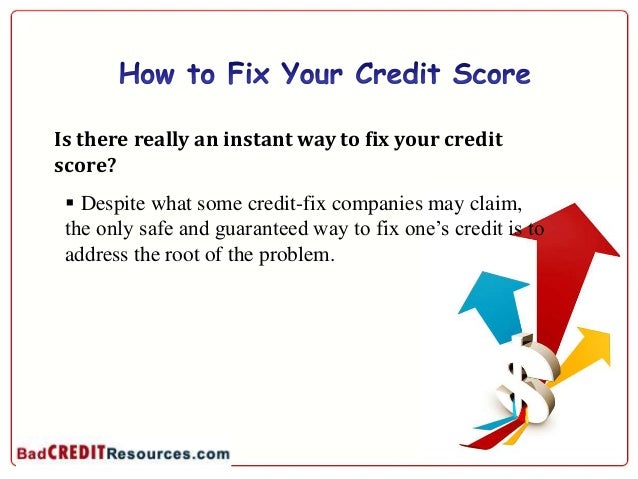 How to Fix Your Credit Score

Is there really an instant way to fix your credit score?

▪ Despite what some credit-fix companies may claim, the only safe and guaranteed way to fix one's credit is to address the root of the problem.

BadCREDITResources.com